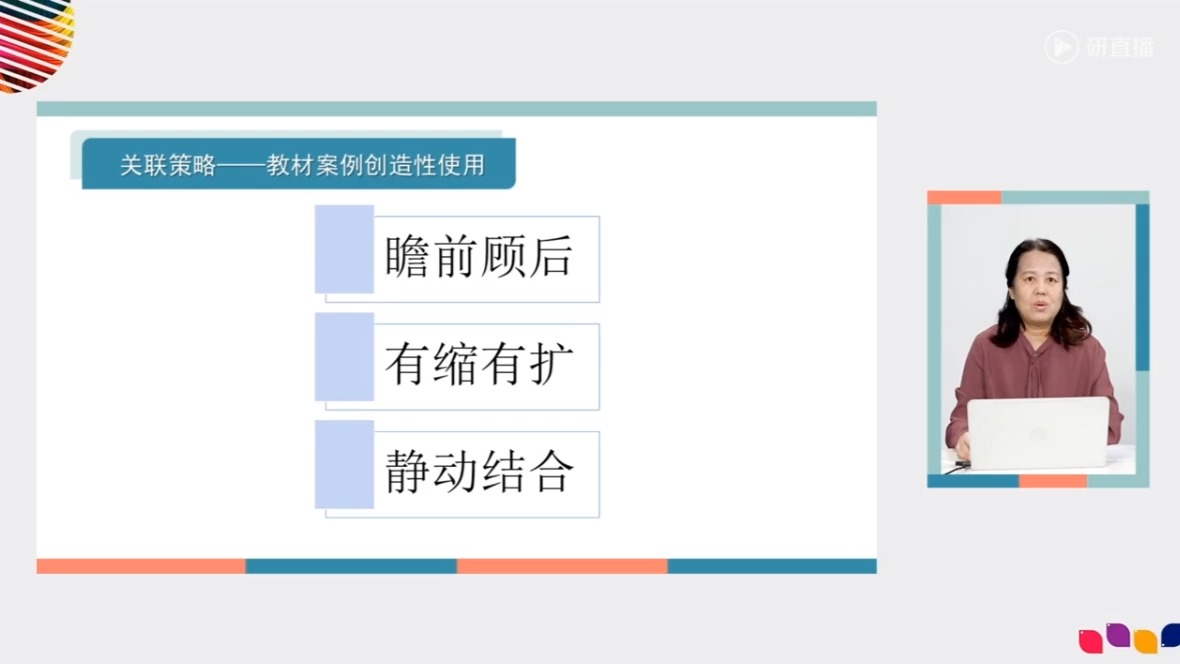 研直播

关联策略——教材案例创造性使用

瞻前顾后

有缩有扩

静动结合